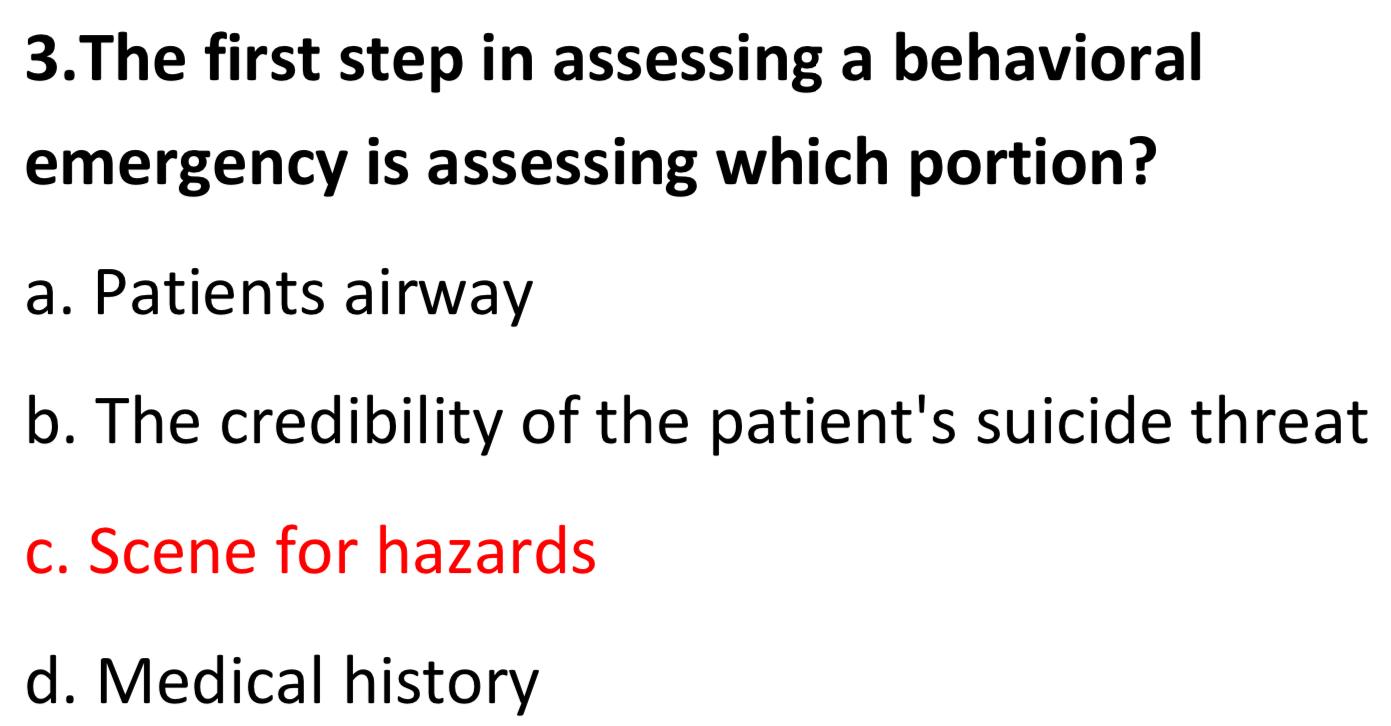 3.The first step in assessing a behavioral emergency is assessing which portion?

a. Patients airway

b. The credibility of the patient's suicide threat

c. Scene for hazards

d. Medical history